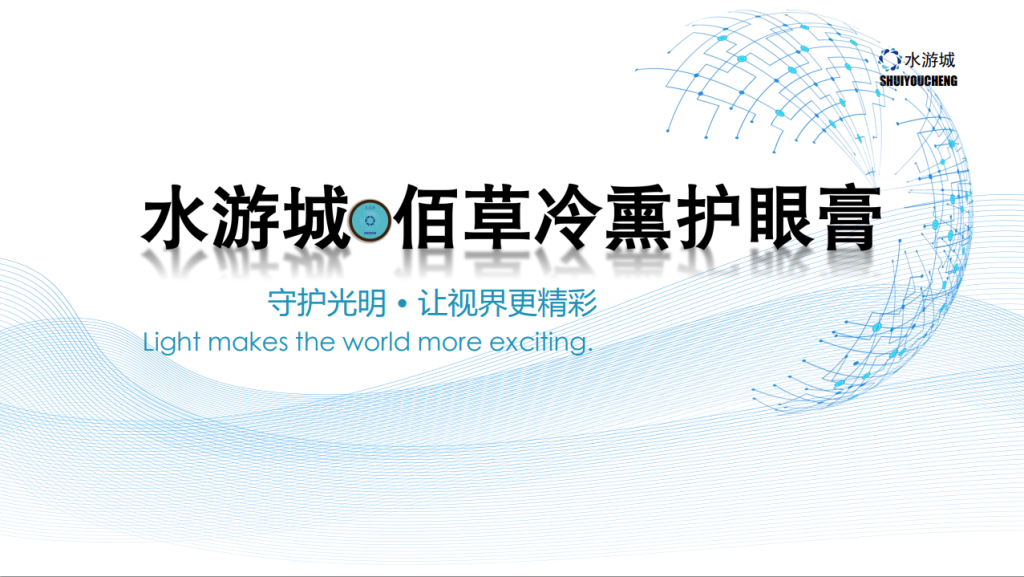 水游城
SHUIYOUCHENG

水游城 佰草冷熏护眼膏

守护光明 • 让视界更精彩
Light makes the world more exciting.